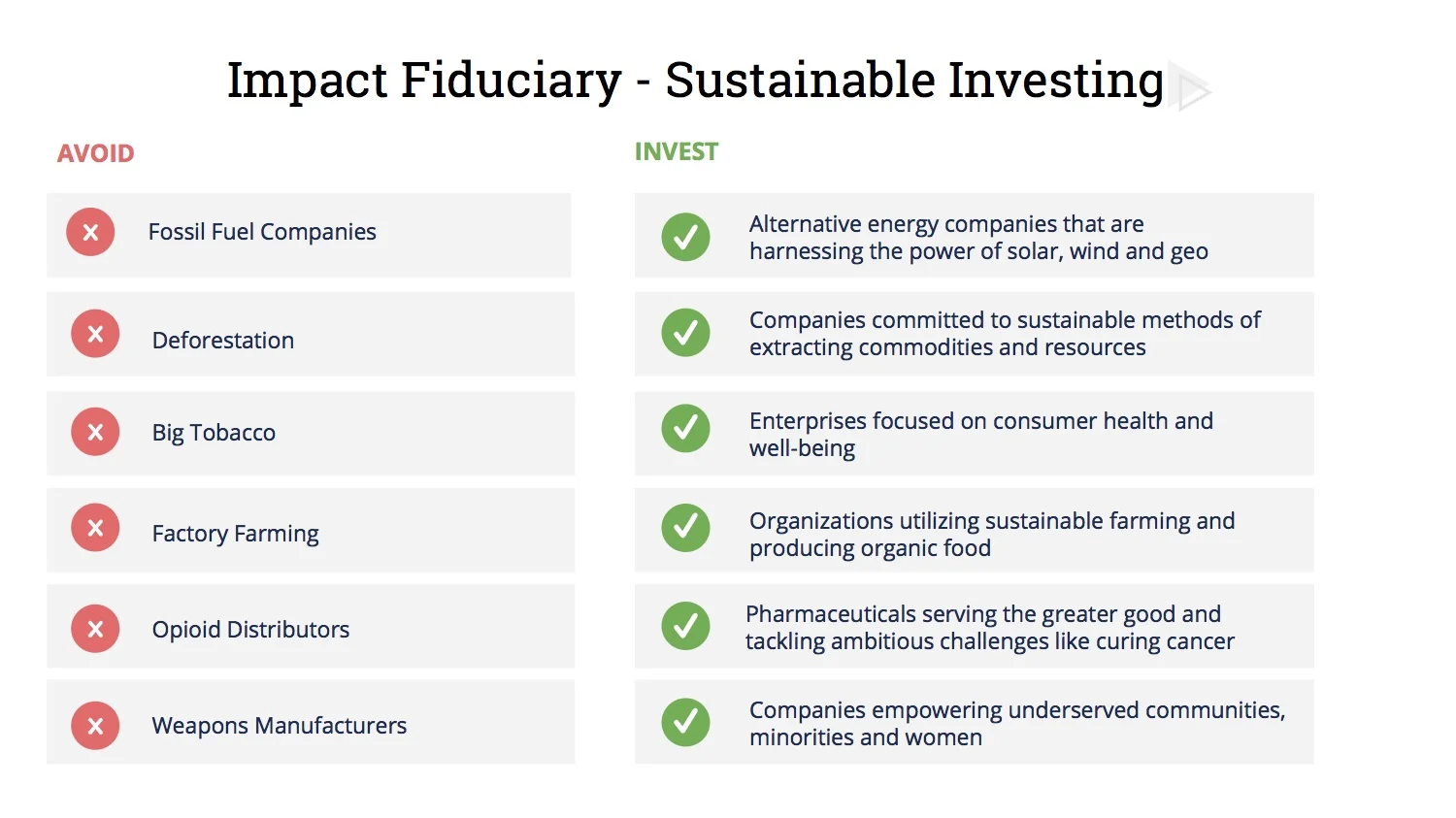 Impact Fiduciary - Sustainable Investing

AVOID

Fossil Fuel Companies

Deforestation

Big Tobacco

Factory Farming

Opioid Distributors

Weapons Manufacturers

INVEST

Alternative energy companies that are harnessing the power of solar, wind and geo

Companies committed to sustainable methods of extracting commodities and resources

Enterprises focused on consumer health and well-being

Organizations utilizing sustainable farming and producing organic food

Pharmaceuticals serving the greater good and tackling ambitious challenges like curing cancer

Companies empowering underserved communities, minorities and women